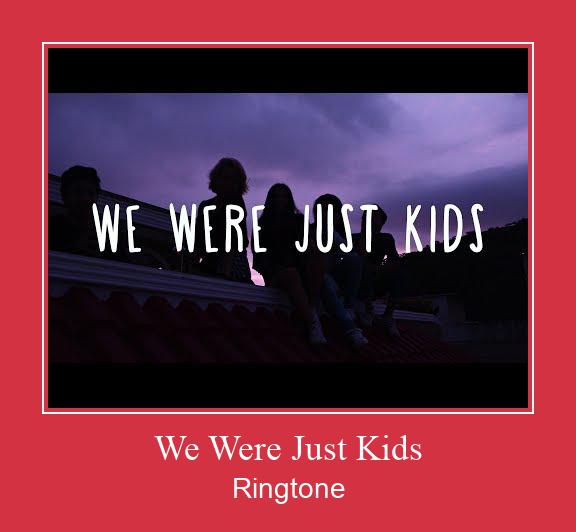 WE WERE JUST KIDS

We Were Just Kids
Ringtone